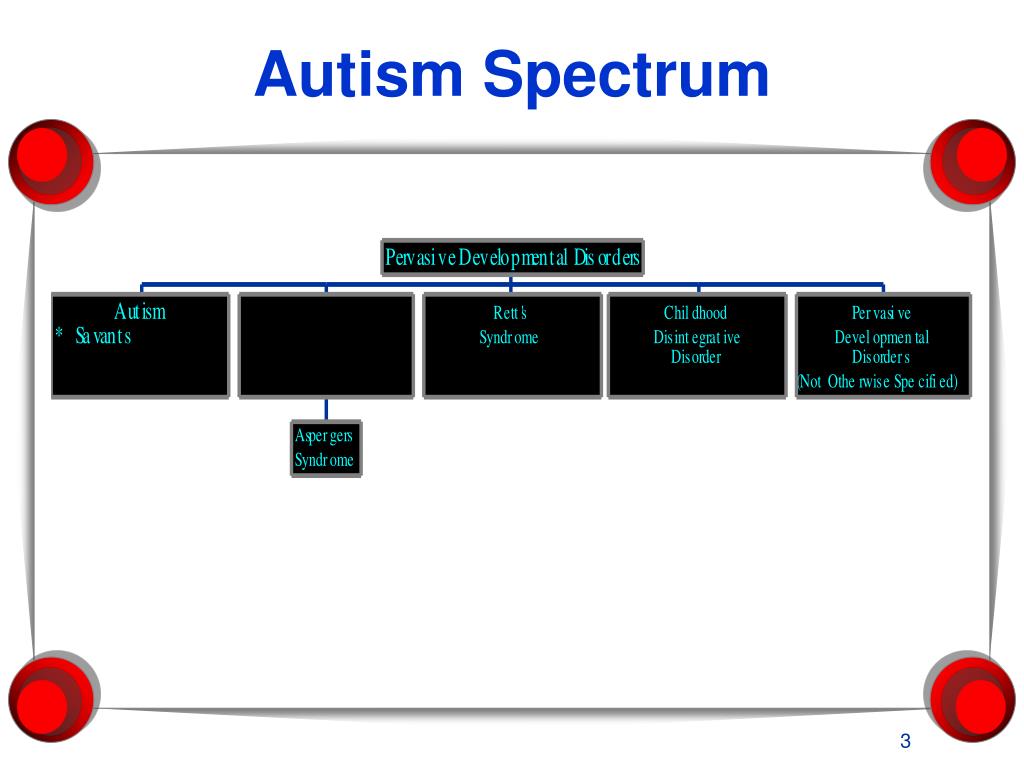 Autism Spectrum

Pervasive Developmental Disorders

Autism
* Savants

Rett's Syndrome

Childhood Disintegrative Disorder

Pervasive Developmental Disorders (Not Otherwise Specified)

Aspergers Syndrome

3